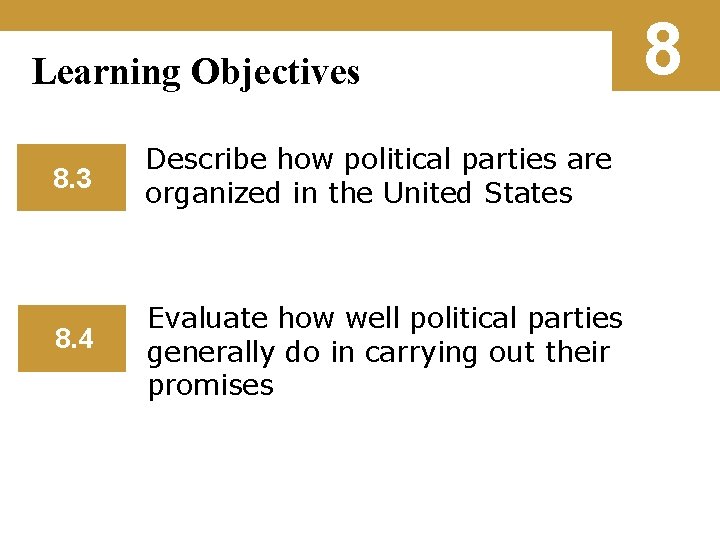 Learning Objectives

8

8.3

Describe how political parties are organized in the United States

8.4

Evaluate how well political parties generally do in carrying out their promises